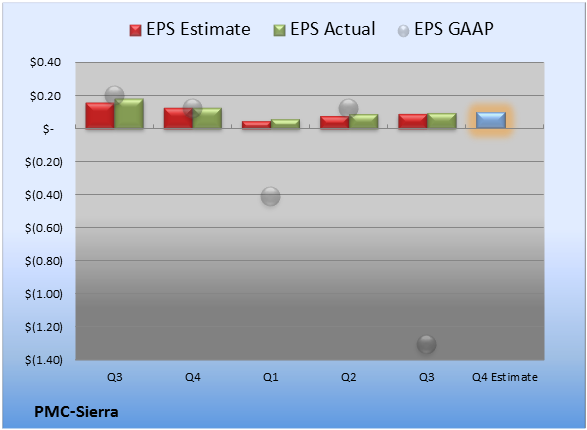 EPS Estimate EPS Actual EPS GAAP

$0.40
$0.20
$-
$(0.20)
$(0.40)
$(0.60)
$(0.80)
$(1.00)
$(1.20)
$(1.40)

Q3 Q4 Q1 Q2 Q3 Q4 Estimate

PMC-Sierra